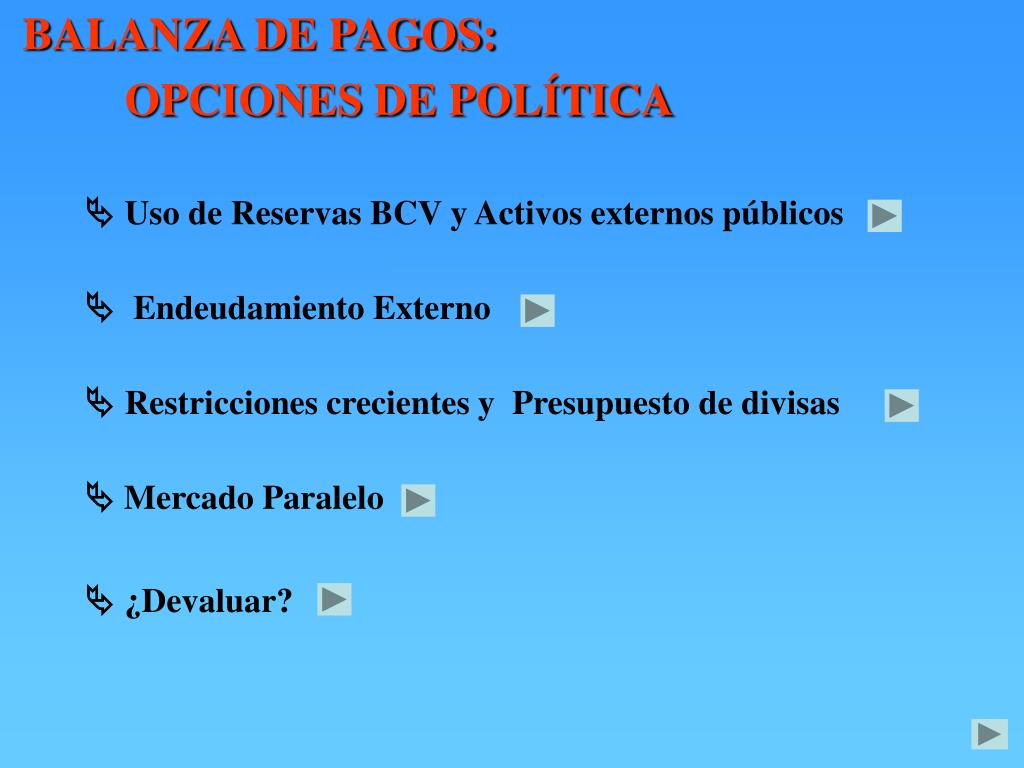 BALANZA DE PAGOS:
OPCIONES DE POLÍTICA

Uso de Reservas BCV y Activos externos públicos

Endeudamiento Externo

Restricciones crecientes y Presupuesto de divisas

Mercado Paralelo

¿Devaluar?